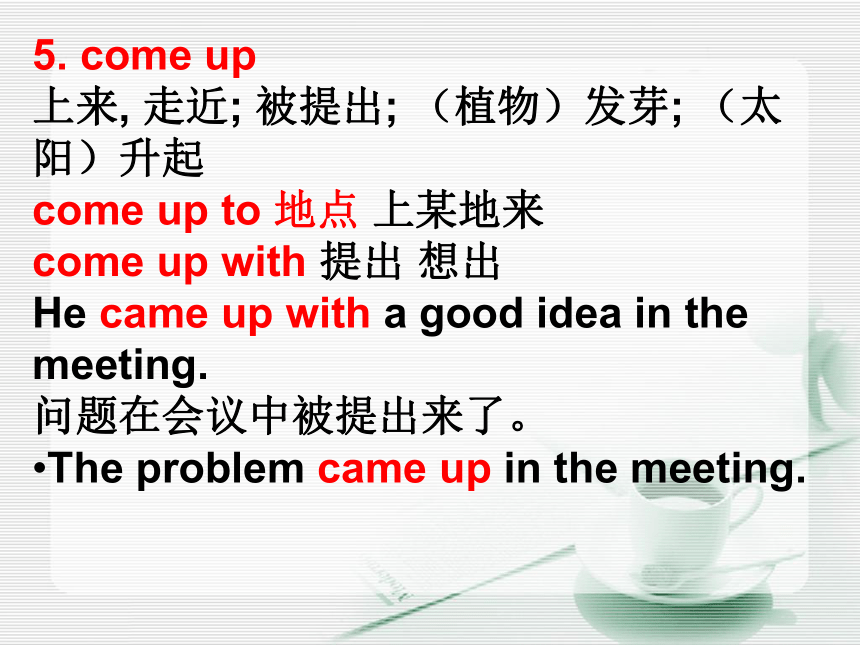 5. come up
上来, 走近; 被提出; （植物）发芽; （太阳）升起
come up to 地点 上某地来
come up with 提出 想出
He came up with a good idea in the meeting.
问题在会议中被提出来了。
•The problem came up in the meeting.